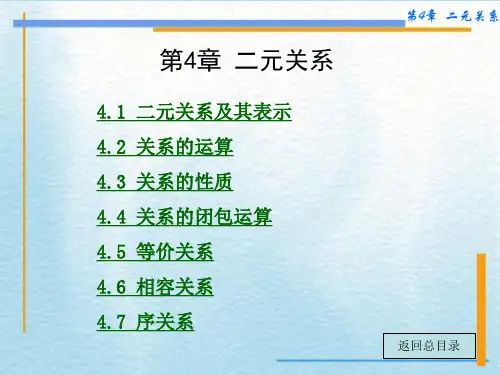 第4章 二元关系

第4章 二元关系

4.1 二元关系及其表示

4.2 关系的运算

4.3 关系的性质

4.4 关系的闭包运算

4.5 等价关系

4.6 相容关系

4.7 序关系

返回总目录